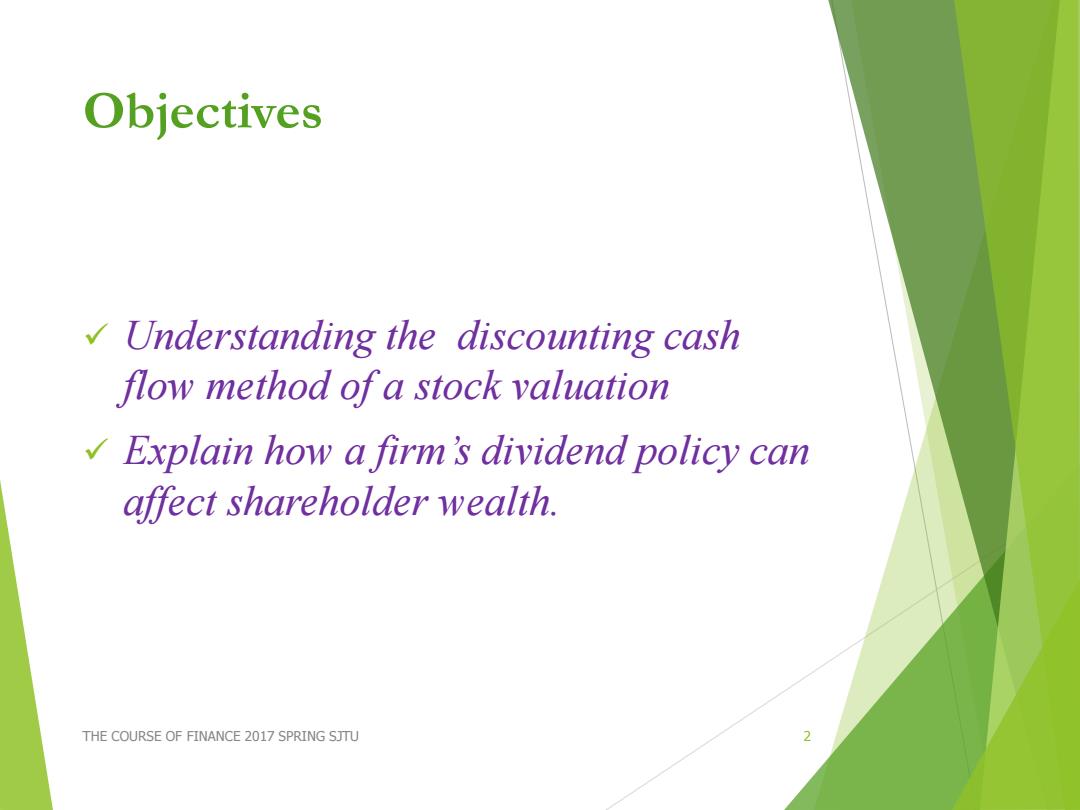 Objectives

✓ Understanding the  discounting cash flow method of a stock valuation

✓ Explain how a firm's dividend policy can affect shareholder wealth.

THE COURSE OF FINANCE 2017 SPRING SJTU

2